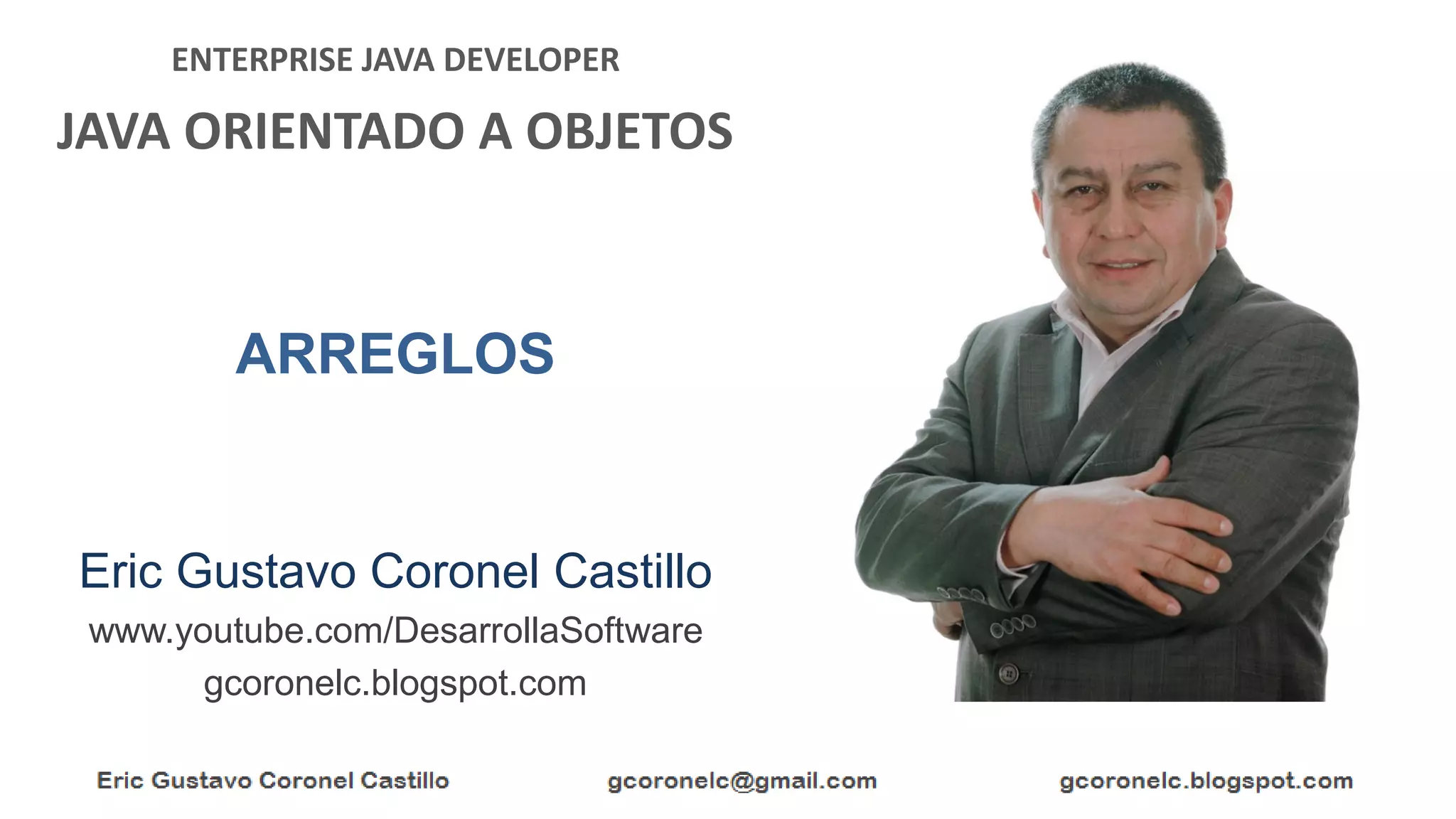 ENTERPRISE JAVA DEVELOPER

JAVA ORIENTADO A OBJETOS

ARREGLOS

Eric Gustavo Coronel Castillo

www.youtube.com/DesarrollaSoftware

gcoronelc.blogspot.com

Eric Gustavo Coronel Castillo

gcoronelc@gmail.com

gcoronelc.blogspot.com